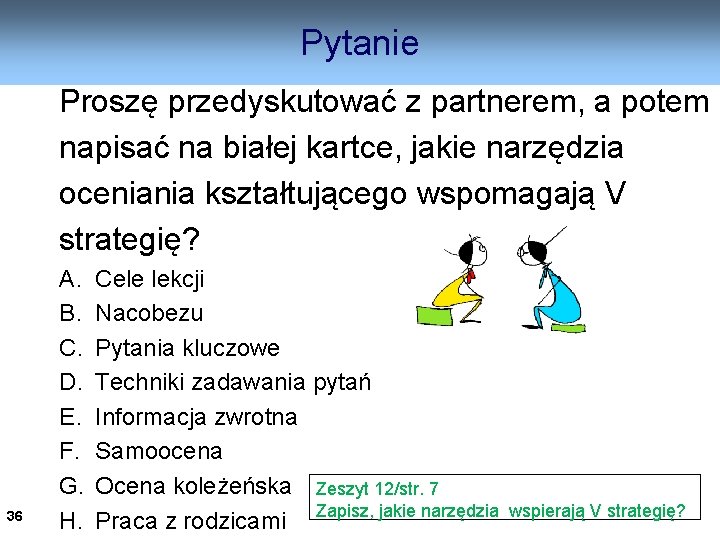 Pytanie

Proszę przedyskutować z partnerem, a potem napisać na białej kartce, jakie narzędzia oceniania kształtującego wspomagają V strategię?

A. Cele lekcji
B. Nacobezu
C. Pytania kluczowe
D. Techniki zadawania pytań
E. Informacja zwrotna
F. Samoocena
G. Ocena koleżeńska
H. Praca z rodzicami

Zeszyt 12/str. 7
Zapisz, jakie narzędzia wspierają V strategię?

36